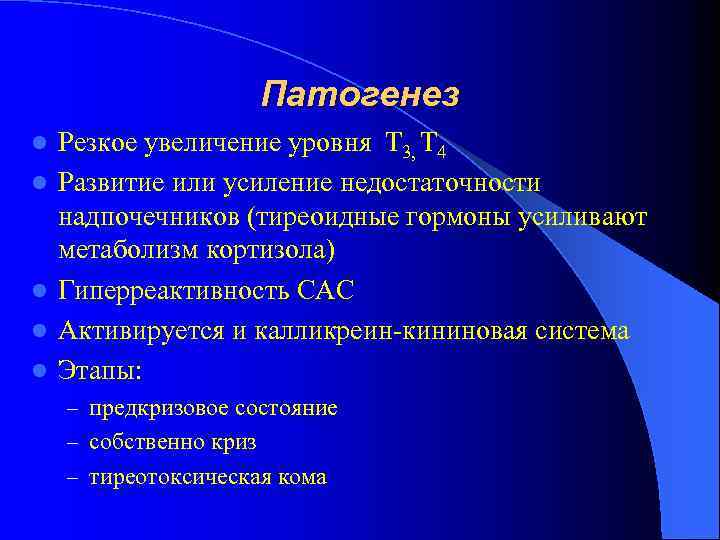 Патогенез

- Резкое увеличение уровня $T_{3,}$ $T_4$
- Развитие или усиление недостаточности надпочечников (тиреоидные гормоны усиливают метаболизм кортизола)
- Гиперреактивность САС
- Активируется и калликреин-кининовая система
- Этапы:
  – предкризовое состояние
  – собственно криз
  – тиреотоксическая кома